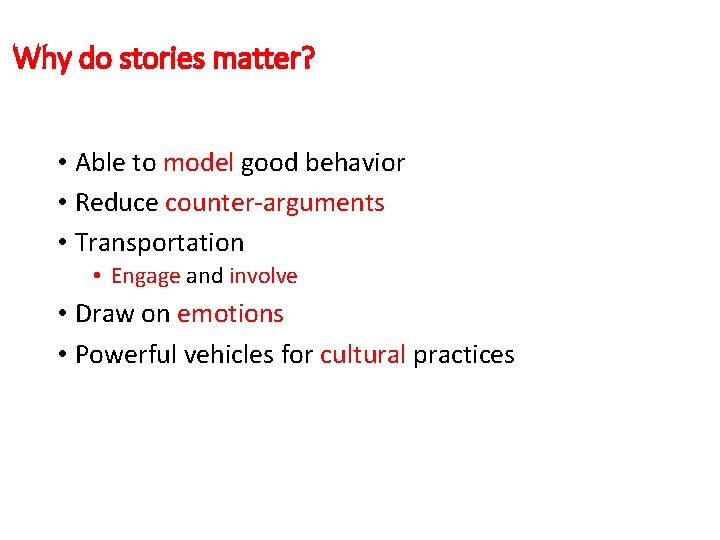 Why do stories matter?

• Able to model good behavior
• Reduce counter-arguments
• Transportation
  • Engage and involve
• Draw on emotions
• Powerful vehicles for cultural practices